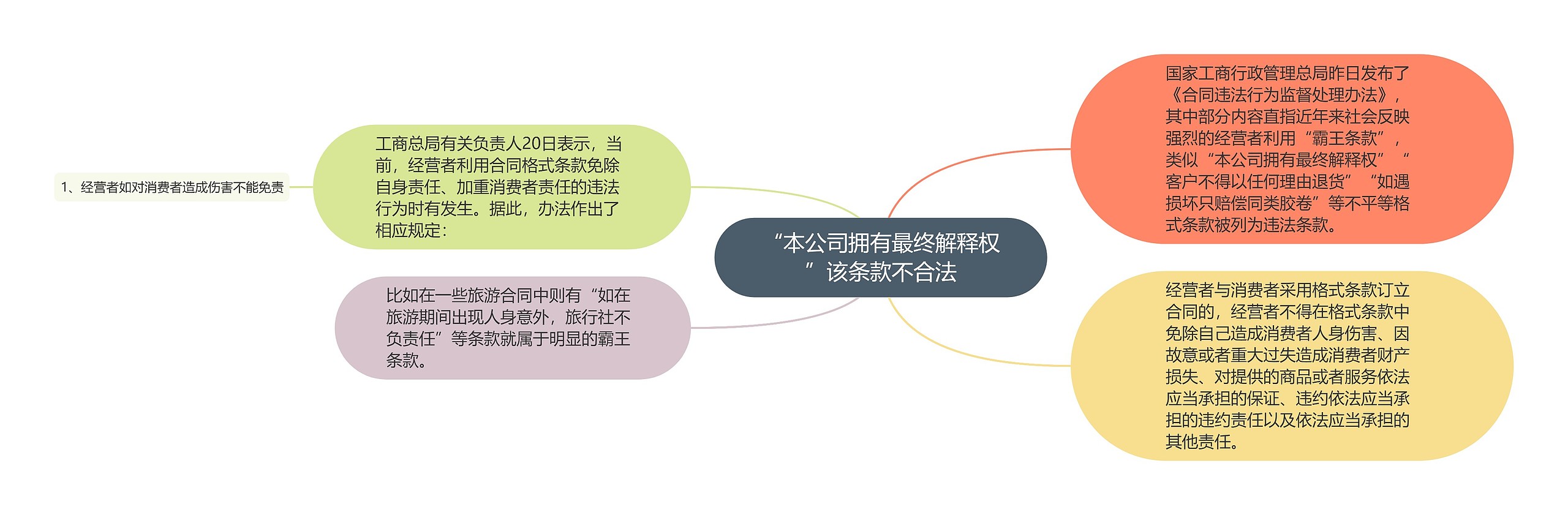 “本公司拥有最终解释权”该条款不合法

国家工商行政管理总局昨日发布了《合同违法行为监督处理办法》，其中部分内容直指近年来社会反映强烈的经营者利用“霸王条款”，类似“本公司拥有最终解释权”“客户不得以任何理由退货”“如遇损坏只赔偿同类胶卷”等不平等格式条款被列为违法条款。

经营者与消费者采用格式条款订立合同的，经营者不得在格式条款中免除自己造成消费者人身伤害、因故意或者重大过失造成消费者财产损失、对提供的商品或者服务依法应当承担的保证、违约依法应当承担的违约责任以及依法应当承担的其他责任。

工商总局有关负责人20日表示，当前，经营者利用合同格式条款免除自身责任、加重消费者责任的违法行为时有发生。据此，办法作出了相应规定：

1、经营者如对消费者造成伤害不能免责

比如在一些旅游合同中则有“如在旅游期间出现人身意外，旅行社不负责任”等条款就属于明显的霸王条款。